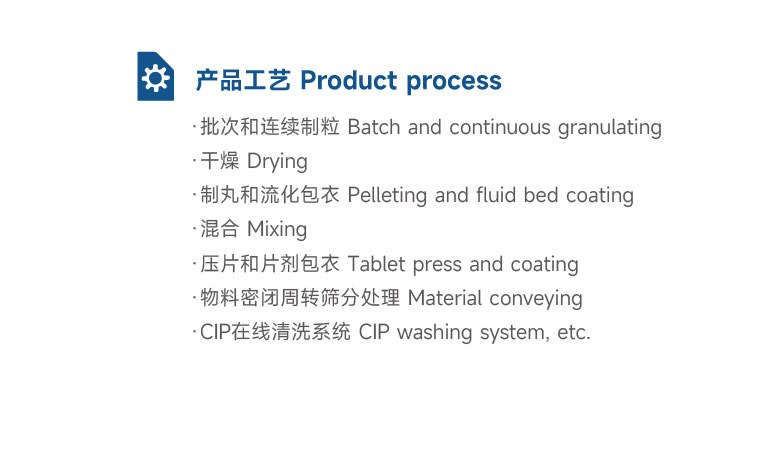 产品工艺 Product process

·批次和连续制粒 Batch and continuous granulating
·干燥 Drying
·制丸和流化包衣 Pelleting and fluid bed coating
·混合 Mixing
·压片和片剂包衣 Tablet press and coating
·物料密闭周转筛分处理 Material conveying
·CIP在线清洗系统 CIP washing system, etc.